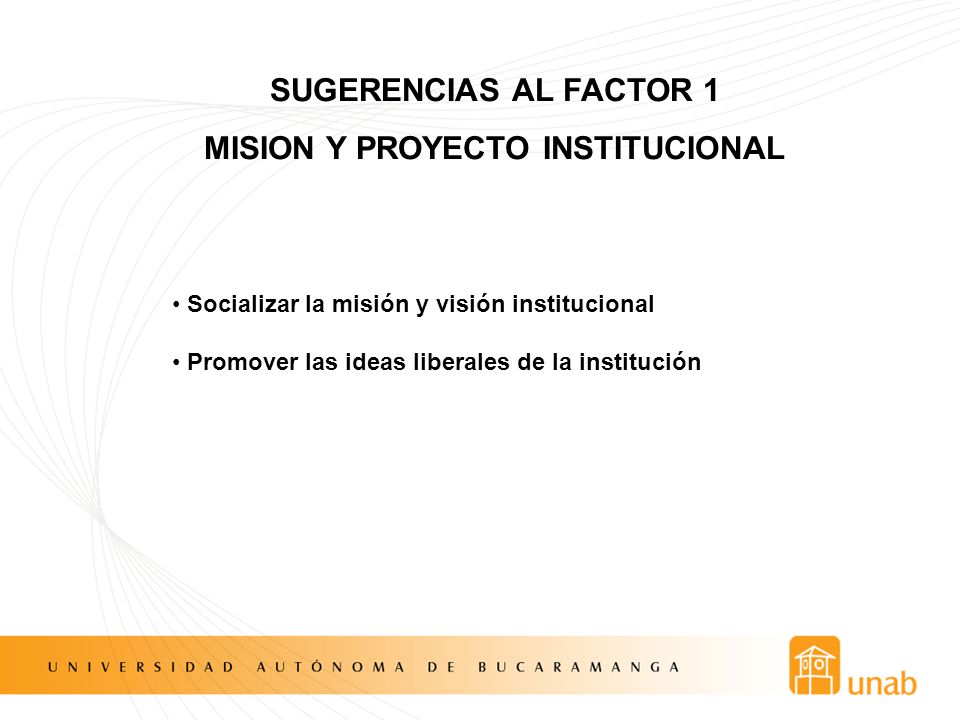 SUGERENCIAS AL FACTOR 1
MISION Y PROYECTO INSTITUCIONAL

• Socializar la misión y visión institucional

• Promover las ideas liberales de la institución

UNIVERSIDAD AUTÓNOMA DE BUCARAMANGA

unab